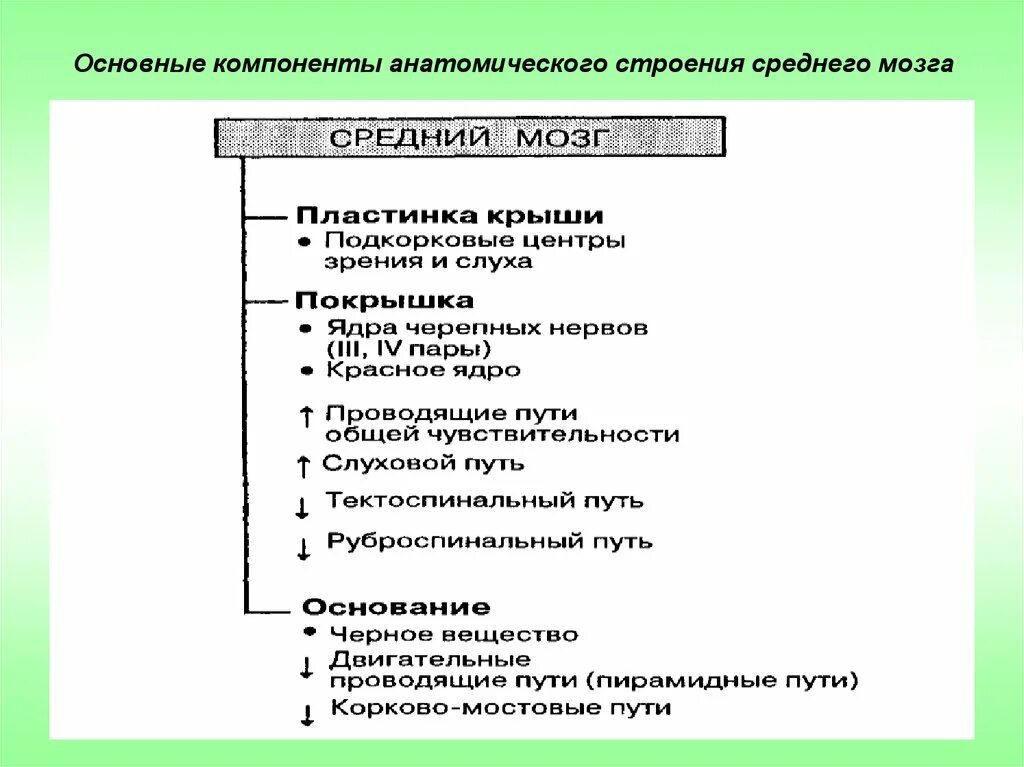 Основные компоненты анатомического строения среднего мозга

СРЕДНИЙ МОЗГ

Пластинка крыши
• Подкорковые центры зрения и слуха

Покрышка
• Ядра черепных нервов (III, IV пары)
• Красное ядро
↑ Проводящие пути общей чувствительности
↑ Слуховой путь
↓ Тектоспинальный путь
↓ Руброспинальный путь

Основание
• Черное вещество
↓ Двигательные проводящие пути (пирамидные пути)
↓ Корково-мостовые пути